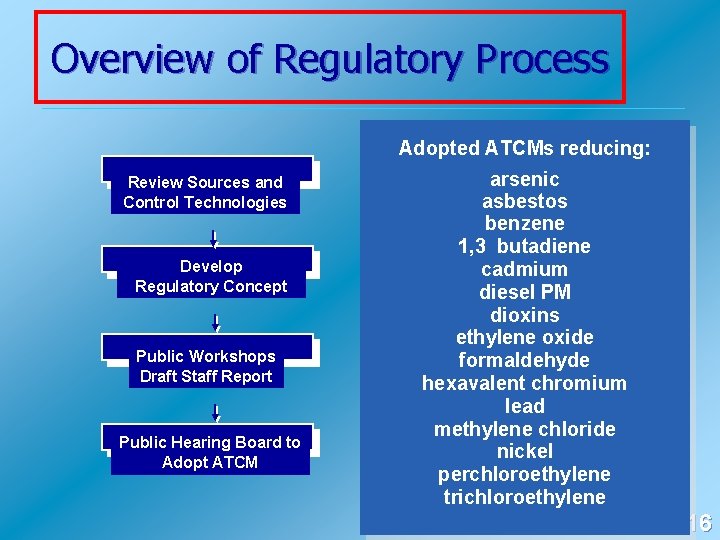 Overview of Regulatory Process

Review Sources and Control Technologies

Develop Regulatory Concept

Public Workshops Draft Staff Report

Public Hearing Board to Adopt ATCM

Adopted ATCMs reducing:

arsenic
asbestos
benzene
1,3 butadiene
cadmium
diesel PM
dioxins
ethylene oxide
formaldehyde
hexavalent chromium
lead
methylene chloride
nickel
perchloroethylene
trichloroethylene

16